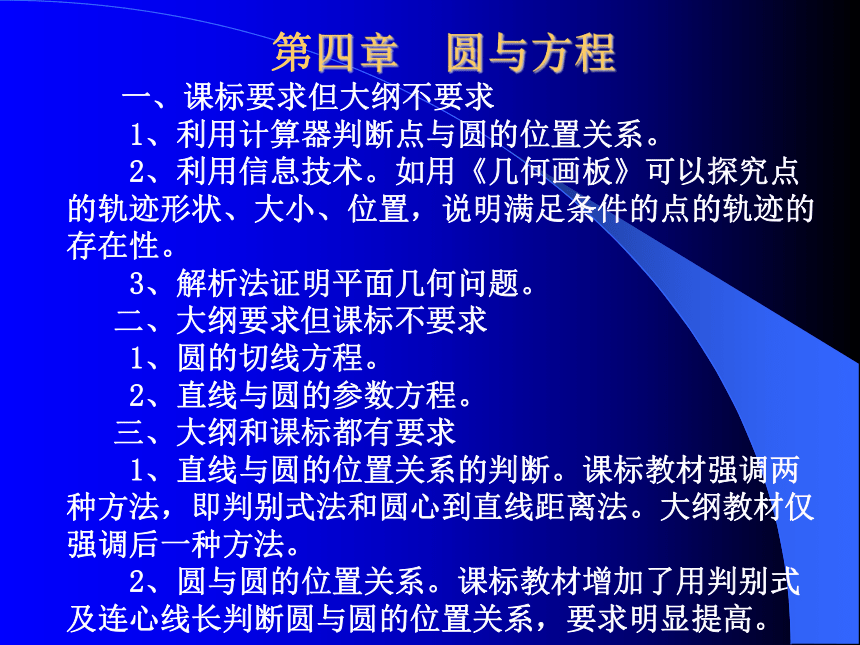 第四章　圆与方程

一、课标要求但大纲不要求

1、利用计算器判断点与圆的位置关系。

2、利用信息技术。如用《几何画板》可以探究点的轨迹形状、大小、位置，说明满足条件的点的轨迹的存在性。

3、解析法证明平面几何问题。

二、大纲要求但课标不要求

1、圆的切线方程。

2、直线与圆的参数方程。

三、大纲和课标都有要求

1、直线与圆的位置关系的判断。课标教材强调两种方法，即判别式法和圆心到直线距离法。大纲教材仅强调后一种方法。

2、圆与圆的位置关系。课标教材增加了用判别式及连心线长判断圆与圆的位置关系，要求明显提高。